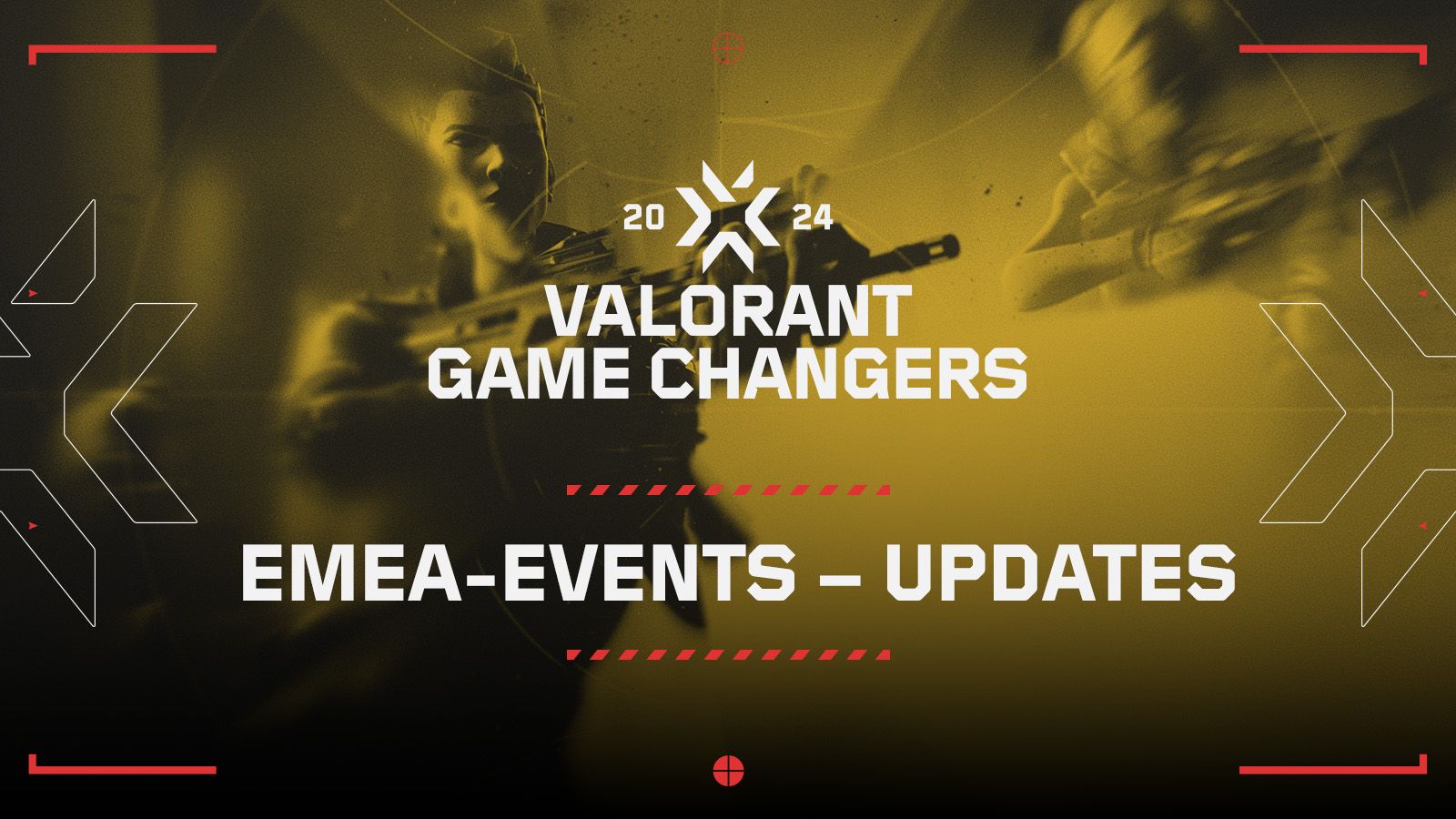 20 24

VALORANT
GAME CHANGERS

EMEA-EVENTS – UPDATES